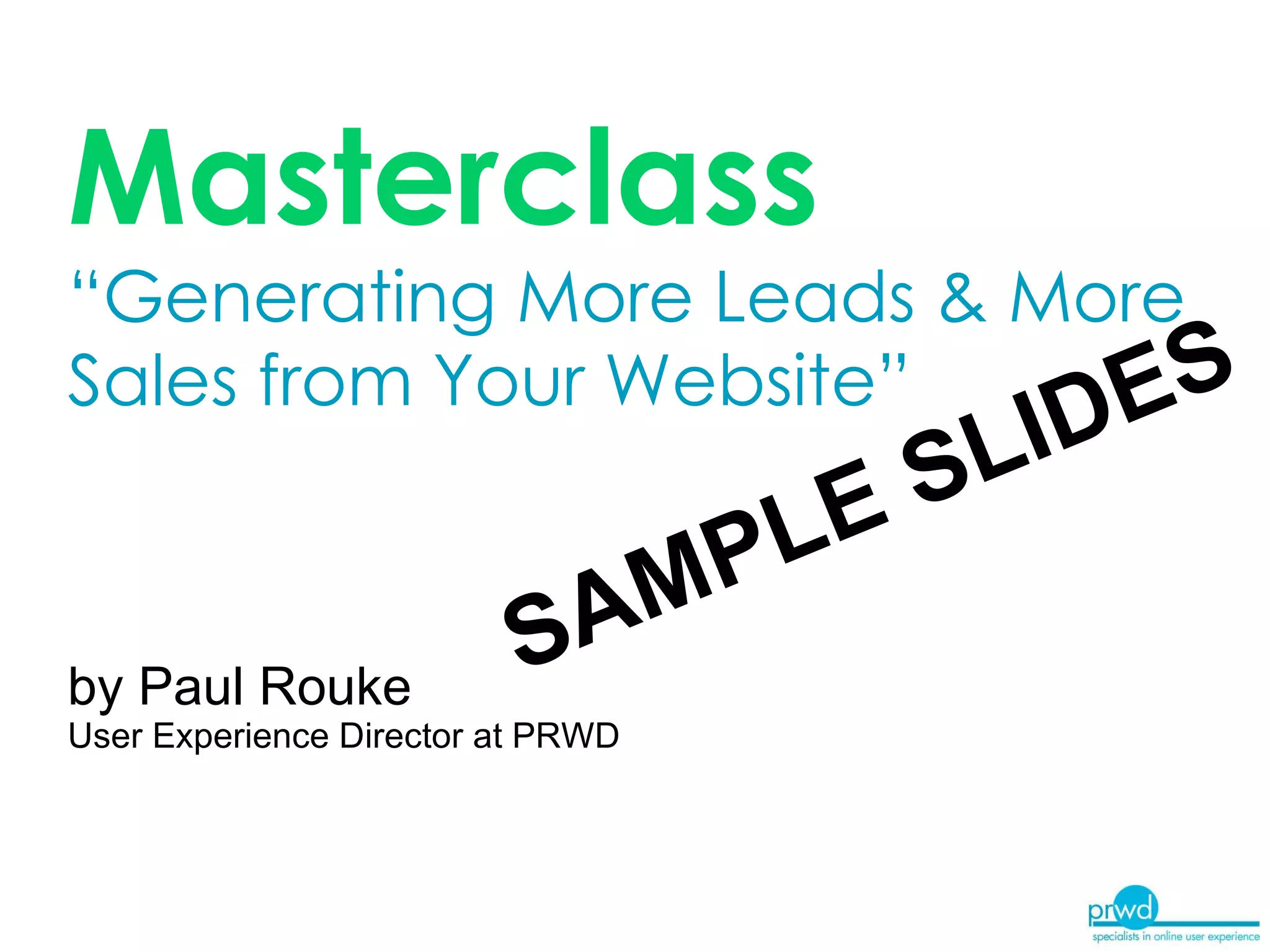 Masterclass

“Generating More Leads & More Sales from Your Website”

SAMPLE SLIDES

by Paul Rouke
User Experience Director at PRWD

prwd
specialists in online user experience